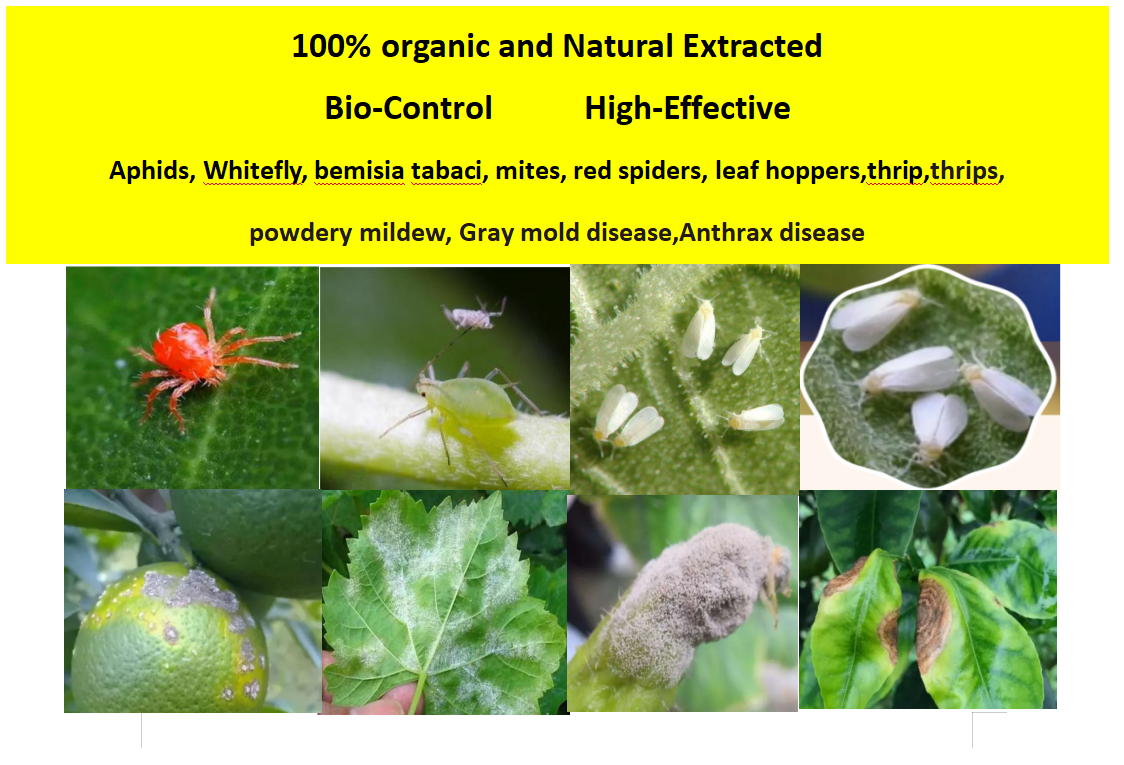 100% organic and Natural Extracted

Bio-Control High-Effective

Aphids, Whitefly, bemisia tabaci, mites, red spiders, leaf hoppers,thrip,thrips,

powdery mildew, Gray mold disease,Anthrax disease